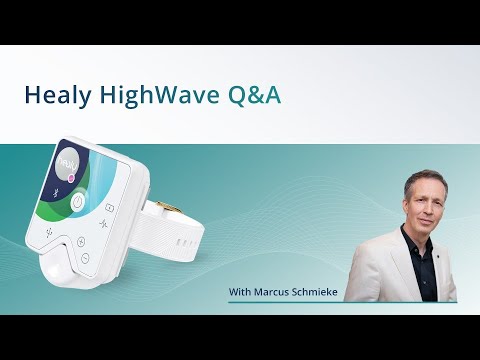 Healy HighWave Q&A

healy

With Marcus Schmieke